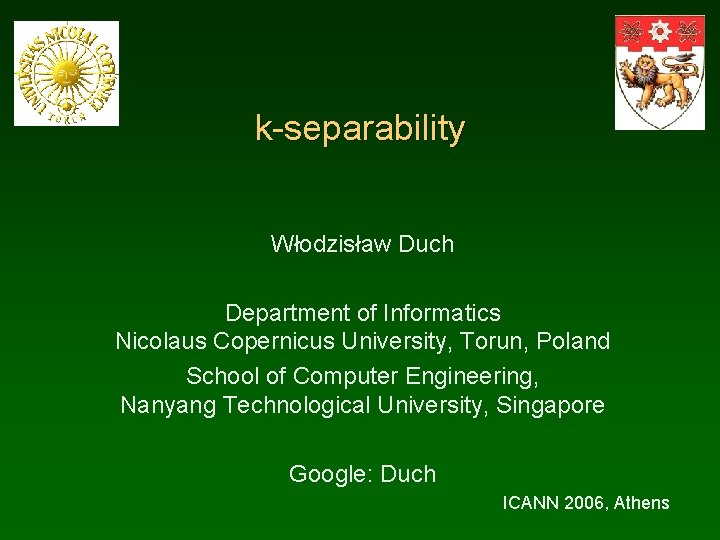 UNIVERSITAS NICOLAI COPERNICI TORUN

k-separability

Włodzisław Duch

Department of Informatics
Nicolaus Copernicus University, Torun, Poland

School of Computer Engineering,
Nanyang Technological University, Singapore

Google: Duch

ICANN 2006, Athens